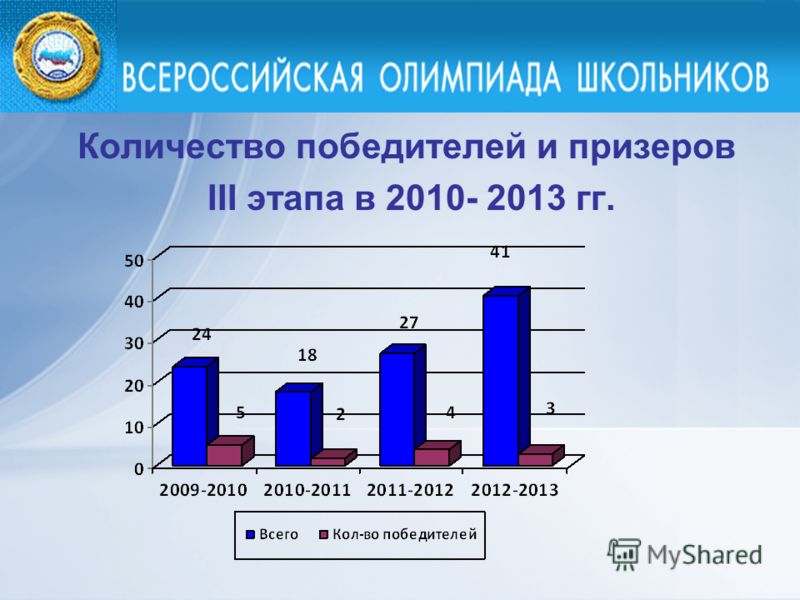 ВСЕРОССИЙСКАЯ ОЛИМПИАДА ШКОЛЬНИКОВ

Количество победителей и призеров III этапа в 2010- 2013 гг.

50
40
30
20
10
0

24
5
18
2
27
4
41
3

2009-2010
2010-2011
2011-2012
2012-2013

Всего
Кол-во победителей

MyShared